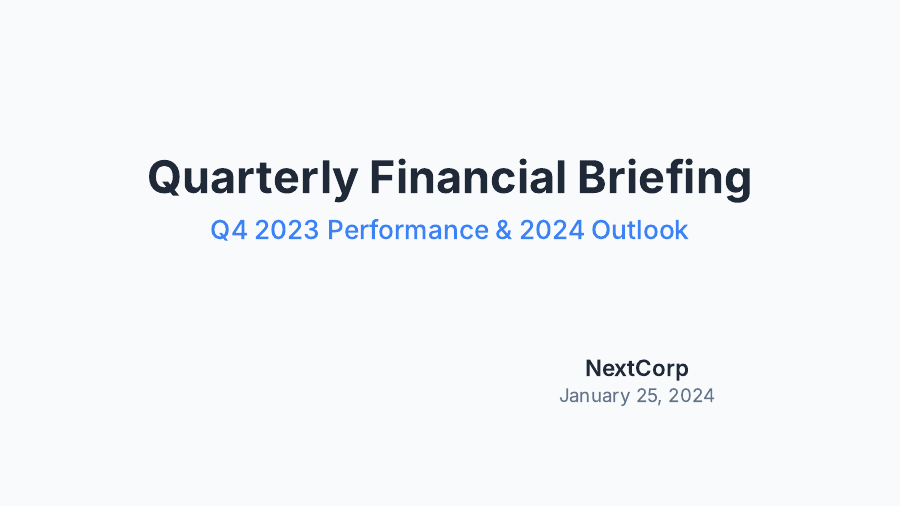 Quarterly Financial Briefing

Q4 2023 Performance & 2024 Outlook

NextCorp
January 25, 2024